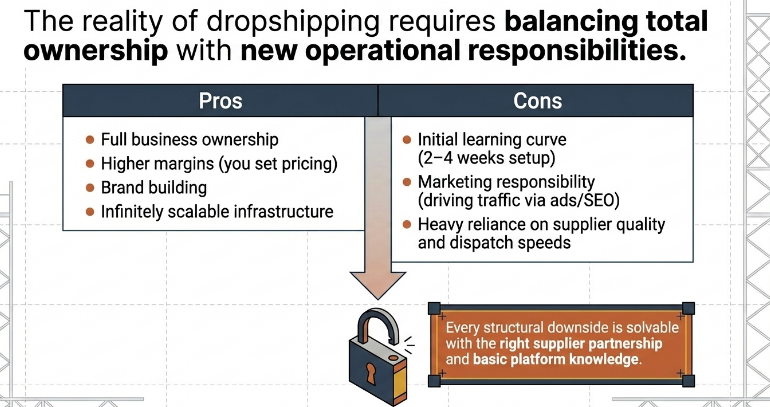 The reality of dropshipping requires balancing total ownership with new operational responsibilities.

Pros

• Full business ownership
• Higher margins (you set pricing)
• Brand building
• Infinitely scalable infrastructure

Cons

• Initial learning curve (2–4 weeks setup)
• Marketing responsibility (driving traffic via ads/SEO)
• Heavy reliance on supplier quality and dispatch speeds

Every structural downside is solvable with the right supplier partnership and basic platform knowledge.